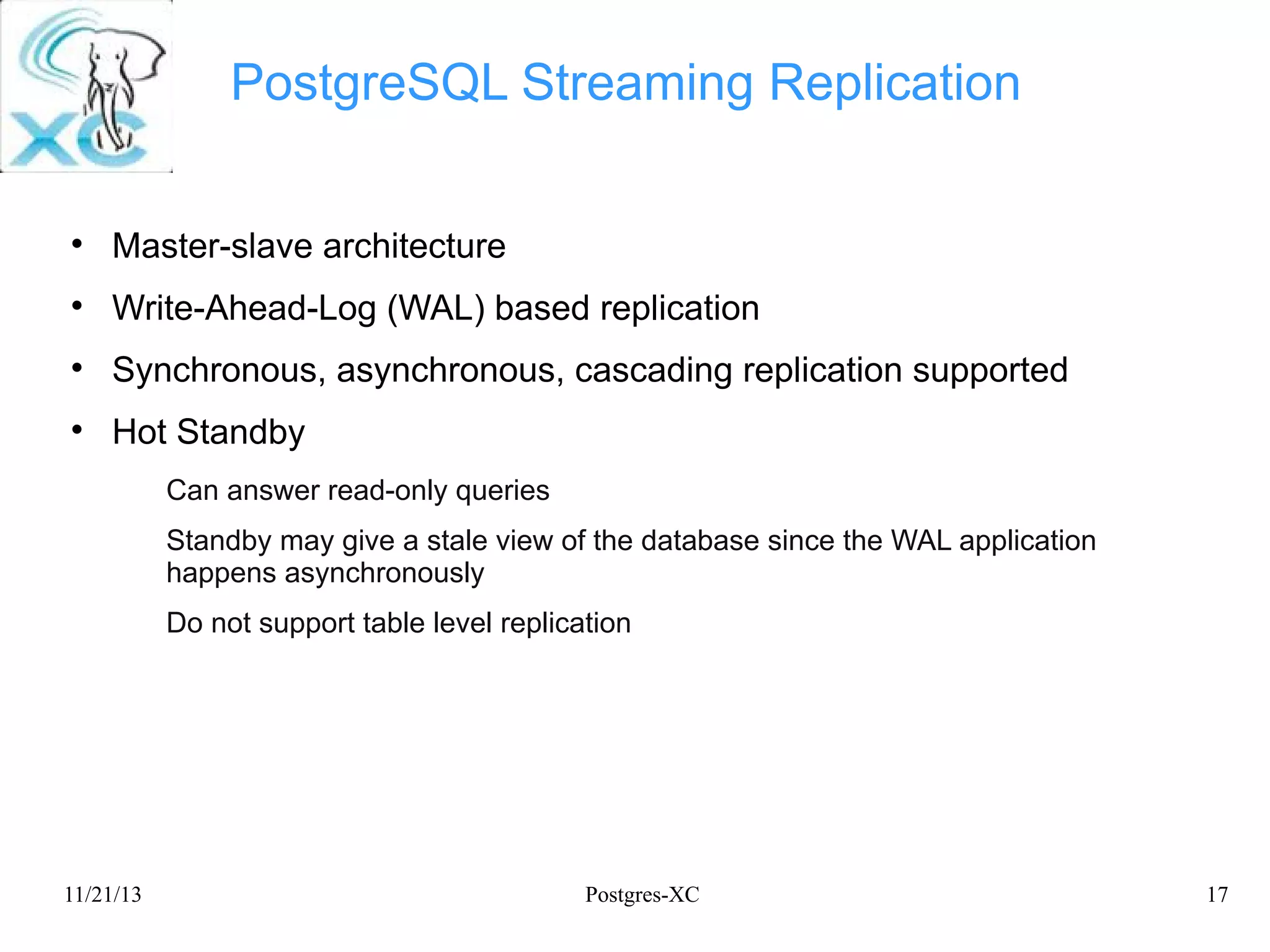 XC

PostgreSQL Streaming Replication

• Master-slave architecture
• Write-Ahead-Log (WAL) based replication
• Synchronous, asynchronous, cascading replication supported
• Hot Standby

Can answer read-only queries

Standby may give a stale view of the database since the WAL application happens asynchronously

Do not support table level replication

11/21/13 Postgres-XC 17